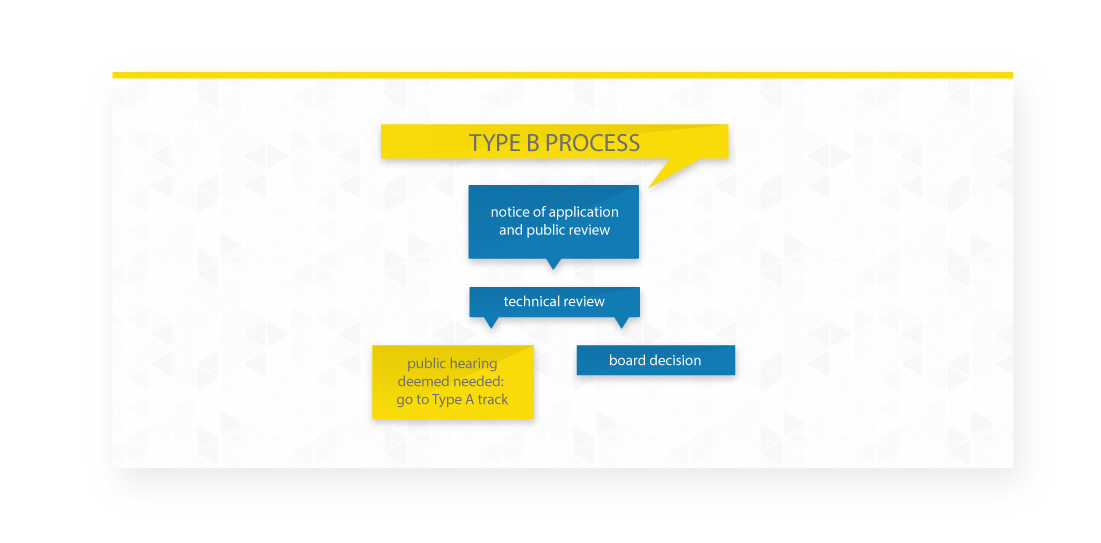 TYPE B PROCESS

notice of application and public review

technical review

public hearing deemed needed: go to Type A track

board decision